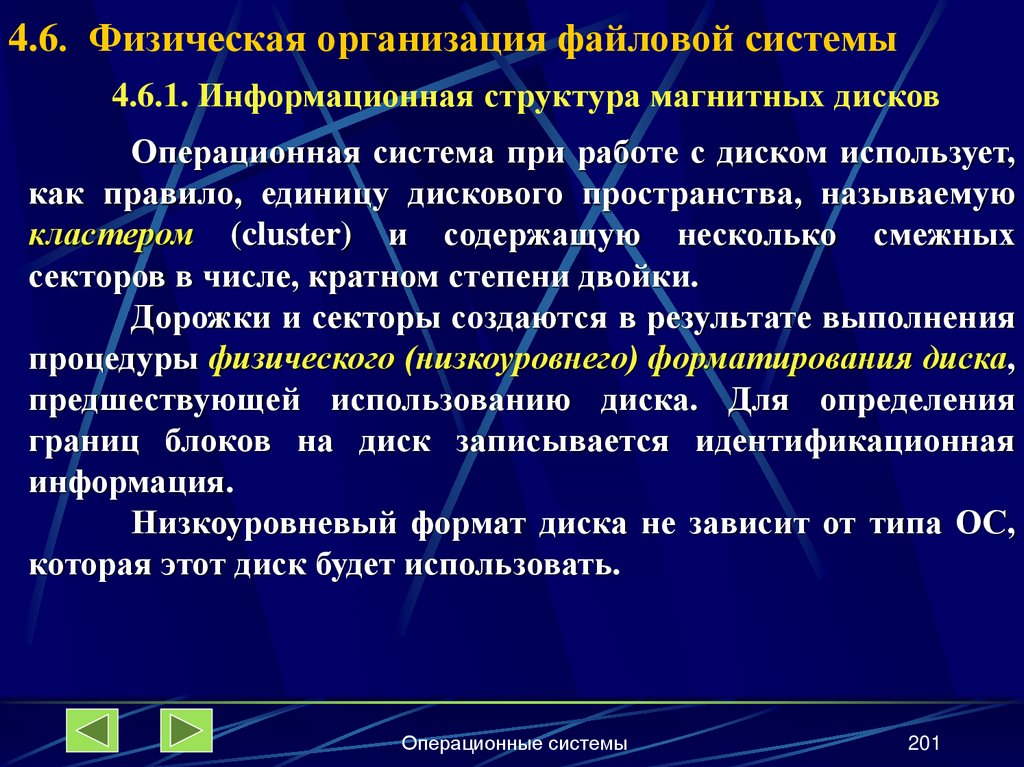 4.6. Физическая организация файловой системы

4.6.1. Информационная структура магнитных дисков

Операционная система при работе с диском использует, как правило, единицу дискового пространства, называемую кластером (cluster) и содержащую несколько смежных секторов в числе, кратном степени двойки.

Дорожки и секторы создаются в результате выполнения процедуры физического (низкоуровнего) форматирования диска, предшествующей использованию диска. Для определения границ блоков на диск записывается идентификационная информация.

Низкоуровневый формат диска не зависит от типа ОС, которая этот диск будет использовать.

Операционные системы

201